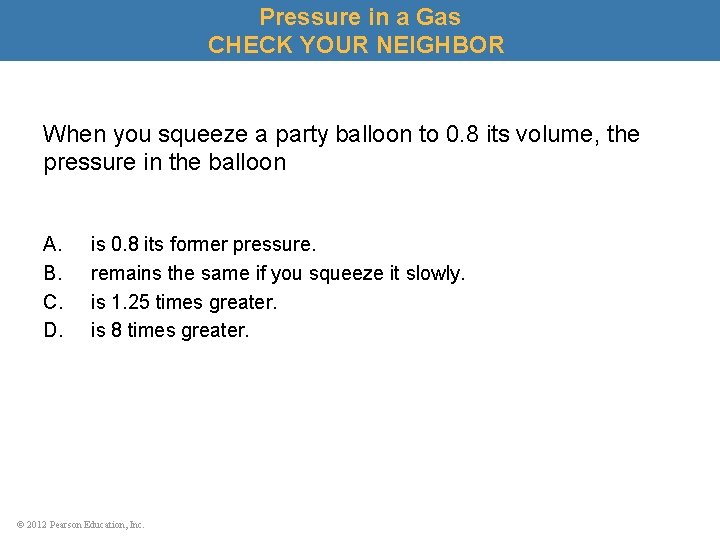 Pressure in a Gas
CHECK YOUR NEIGHBOR

When you squeeze a party balloon to 0.8 its volume, the pressure in the balloon

A. is 0.8 its former pressure.
B. remains the same if you squeeze it slowly.
C. is 1.25 times greater.
D. is 8 times greater.

© 2012 Pearson Education, Inc.